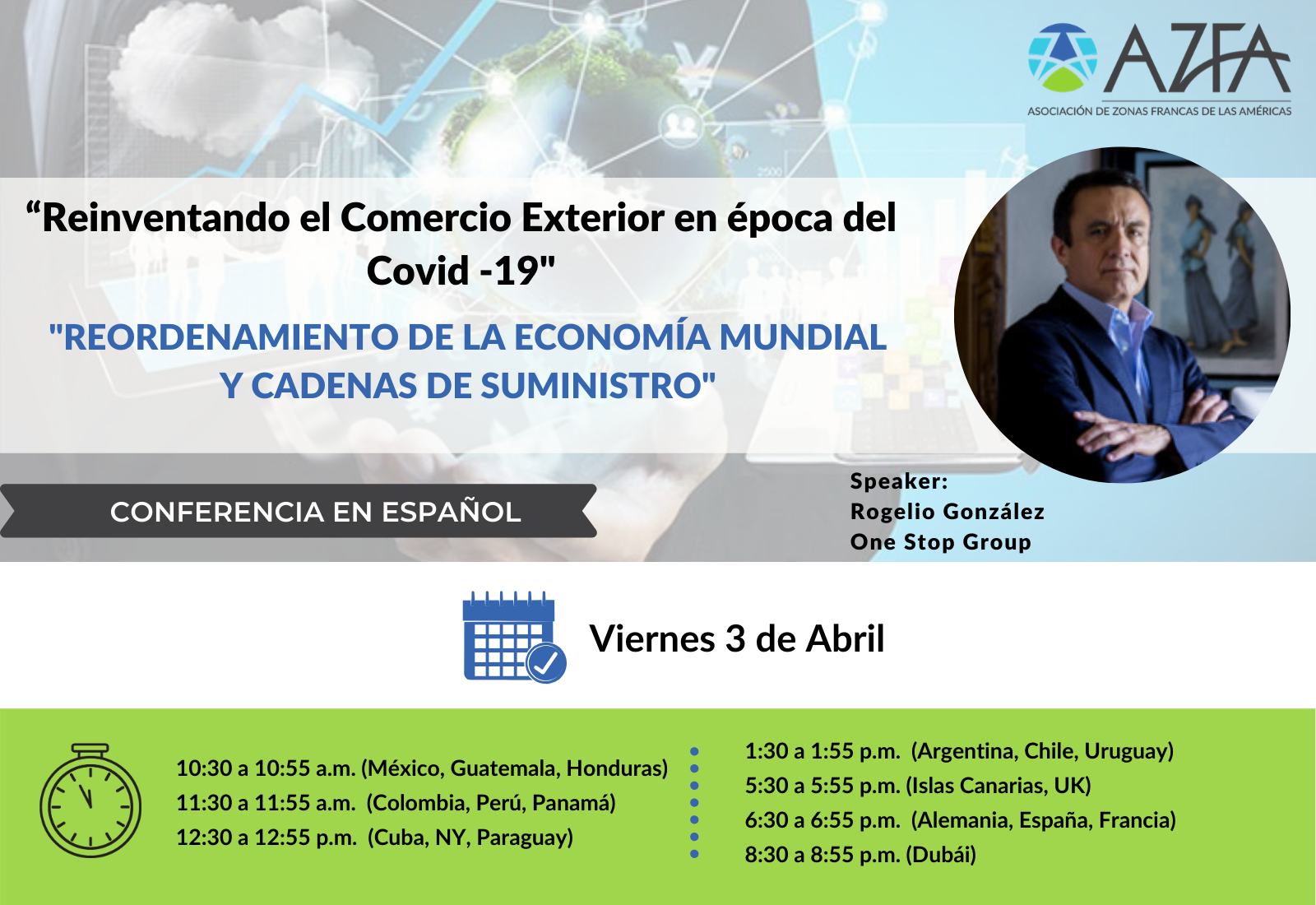 AZFA
ASOCIACIÓN DE ZONAS FRANCAS DE LAS AMÉRICAS

“Reinventando el Comercio Exterior en época del Covid -19"

"REORDENAMIENTO DE LA ECONOMÍA MUNDIAL Y CADENAS DE SUMINISTRO"

CONFERENCIA EN ESPAÑOL

Speaker:
Rogelio González
One Stop Group

Viernes 3 de Abril

10:30 a 10:55 a.m. (México, Guatemala, Honduras)
11:30 a 11:55 a.m. (Colombia, Perú, Panamá)
12:30 a 12:55 p.m. (Cuba, NY, Paraguay)

1:30 a 1:55 p.m. (Argentina, Chile, Uruguay)
5:30 a 5:55 p.m. (Islas Canarias, UK)
6:30 a 6:55 p.m. (Alemania, España, Francia)
8:30 a 8:55 p.m. (Dubái)